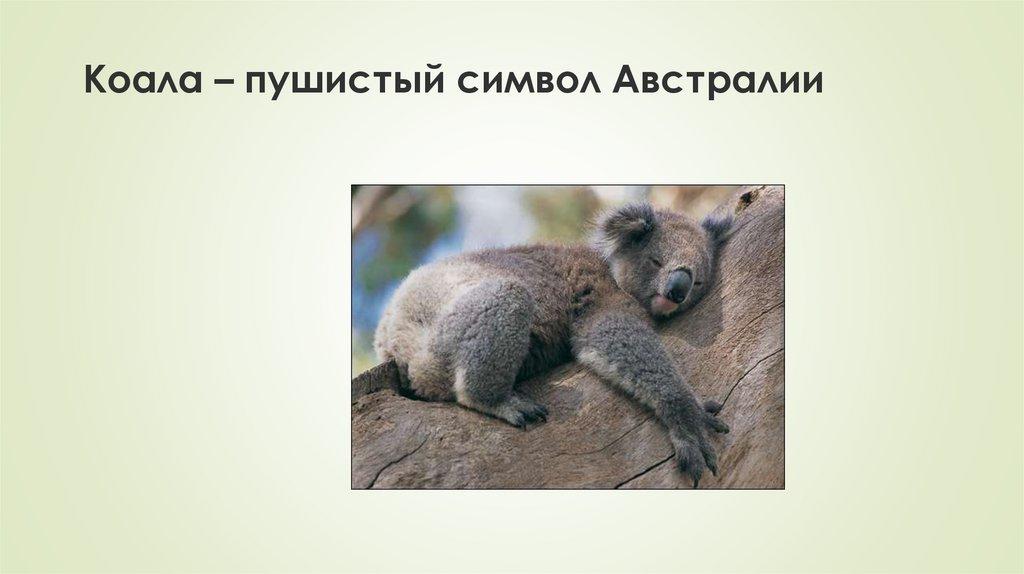 Коала – пушистый символ Австралии